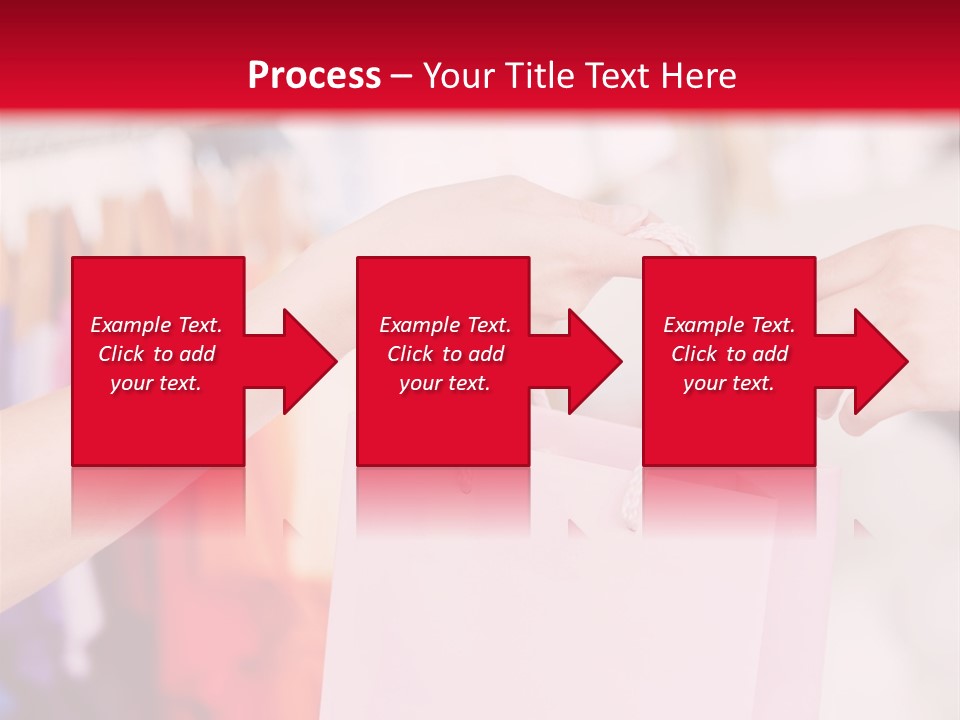 Process – Your Title Text Here

Example Text. Click to add your text.

Example Text. Click to add your text.

Example Text. Click to add your text.